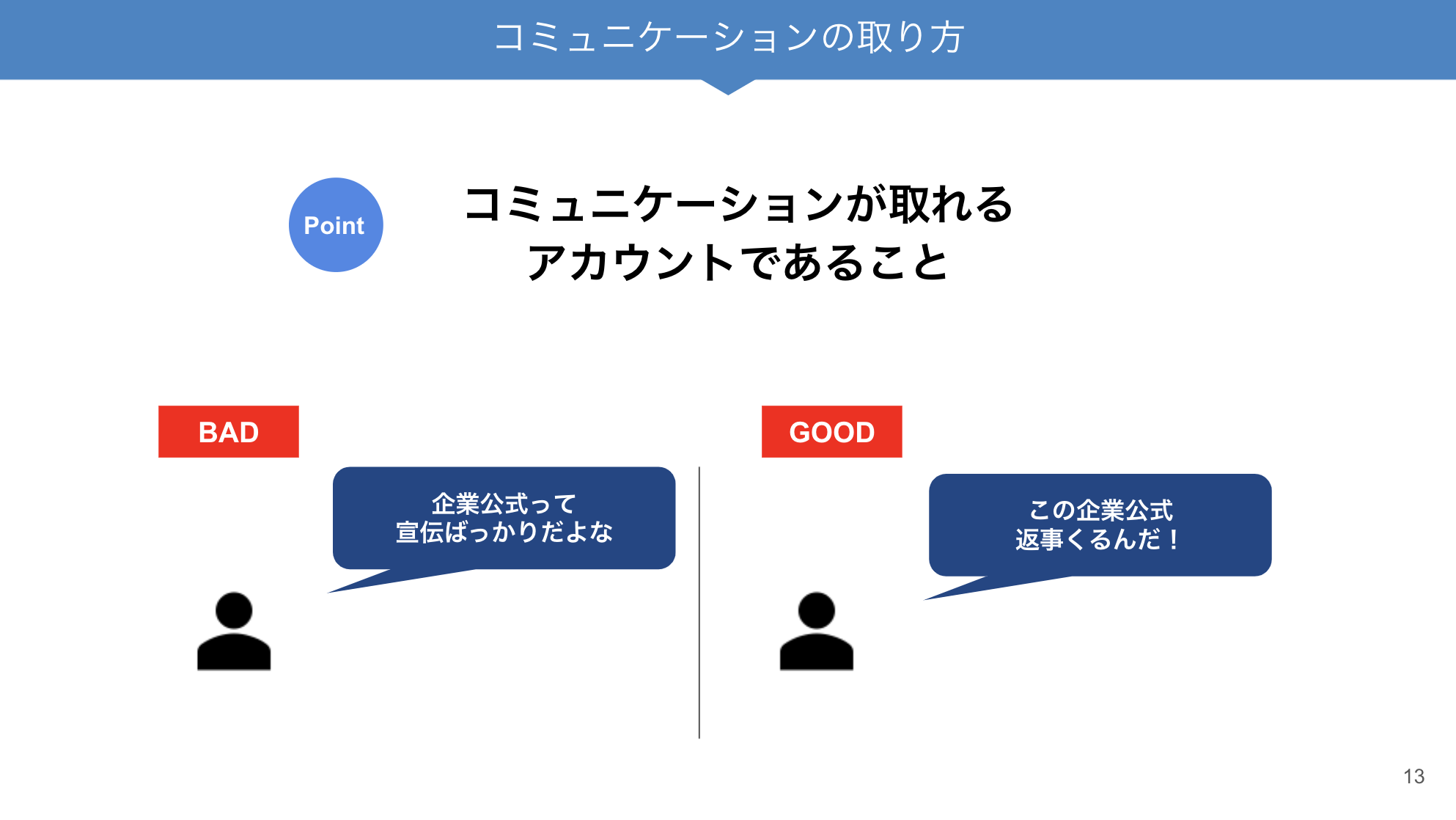 コミュニケーションの取り方

Point

コミュニケーションが取れる
アカウントであること

BAD

企業公式って
宣伝ばっかりだよな

GOOD

この企業公式
返事くるんだ！

13